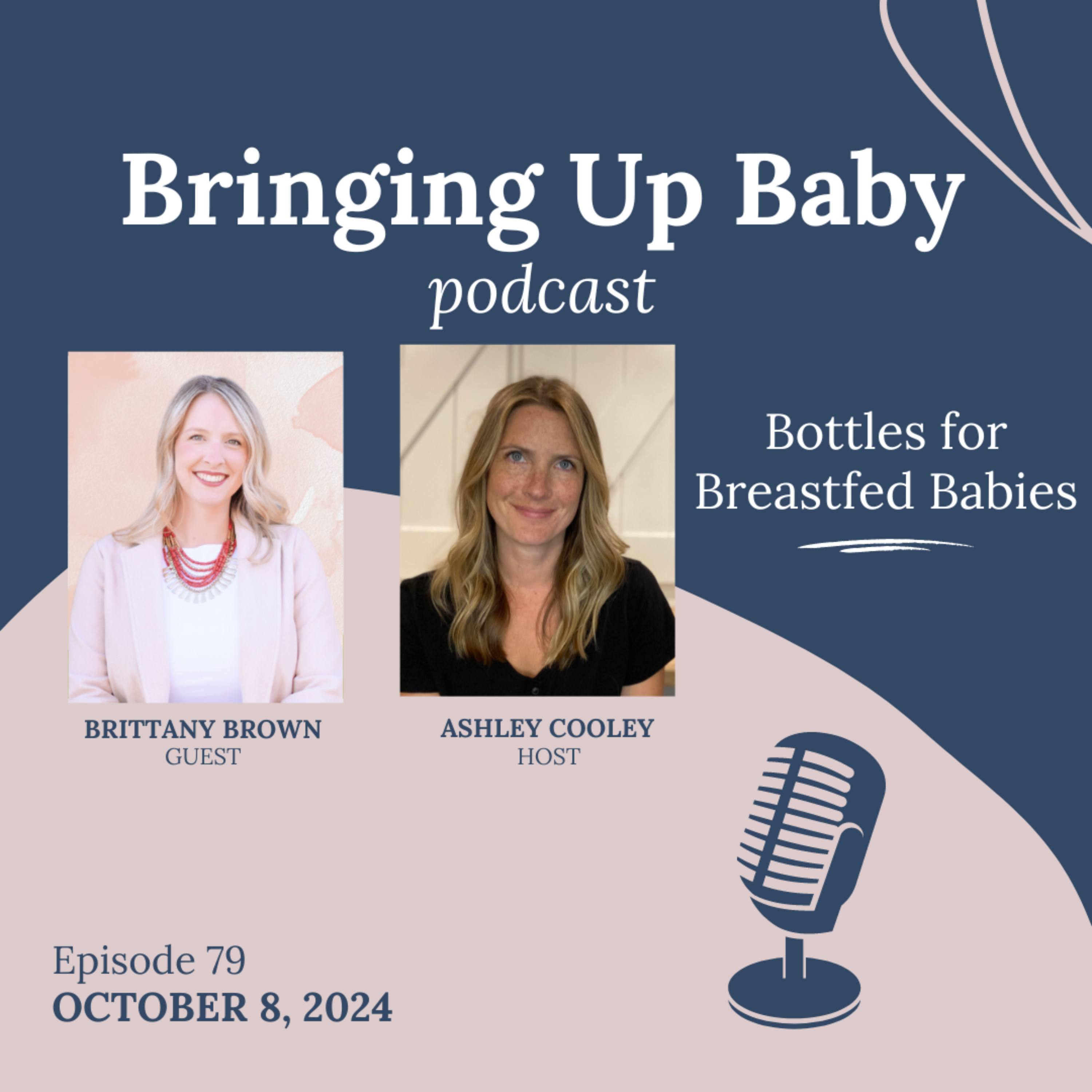 Bringing Up Baby
podcast

Bottles for Breastfed Babies

BRITTANY BROWN
GUEST

ASHLEY COOLEY
HOST

Episode 79
OCTOBER 8, 2024